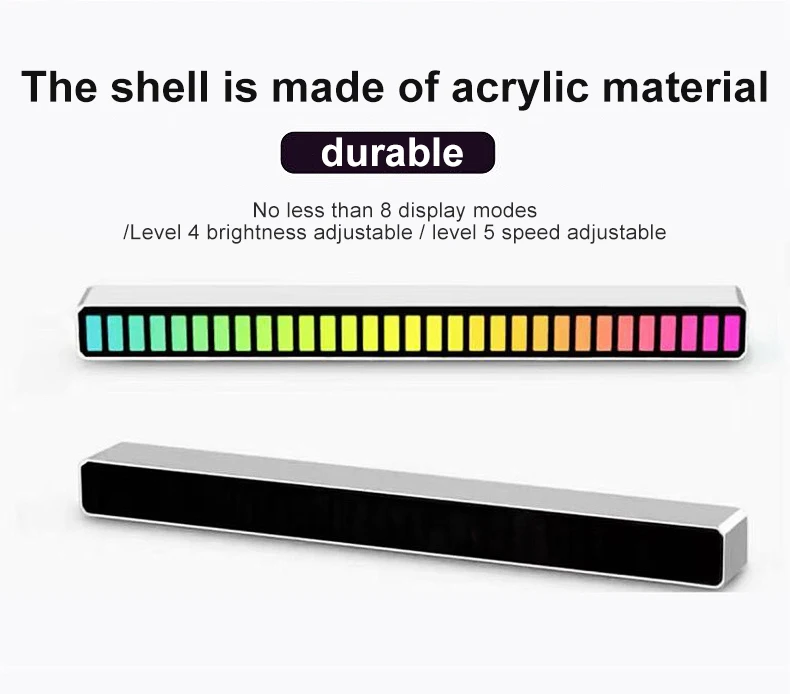 The shell is made of acrylic material

durable

No less than 8 display modes
/Level 4 brightness adjustable / level 5 speed adjustable